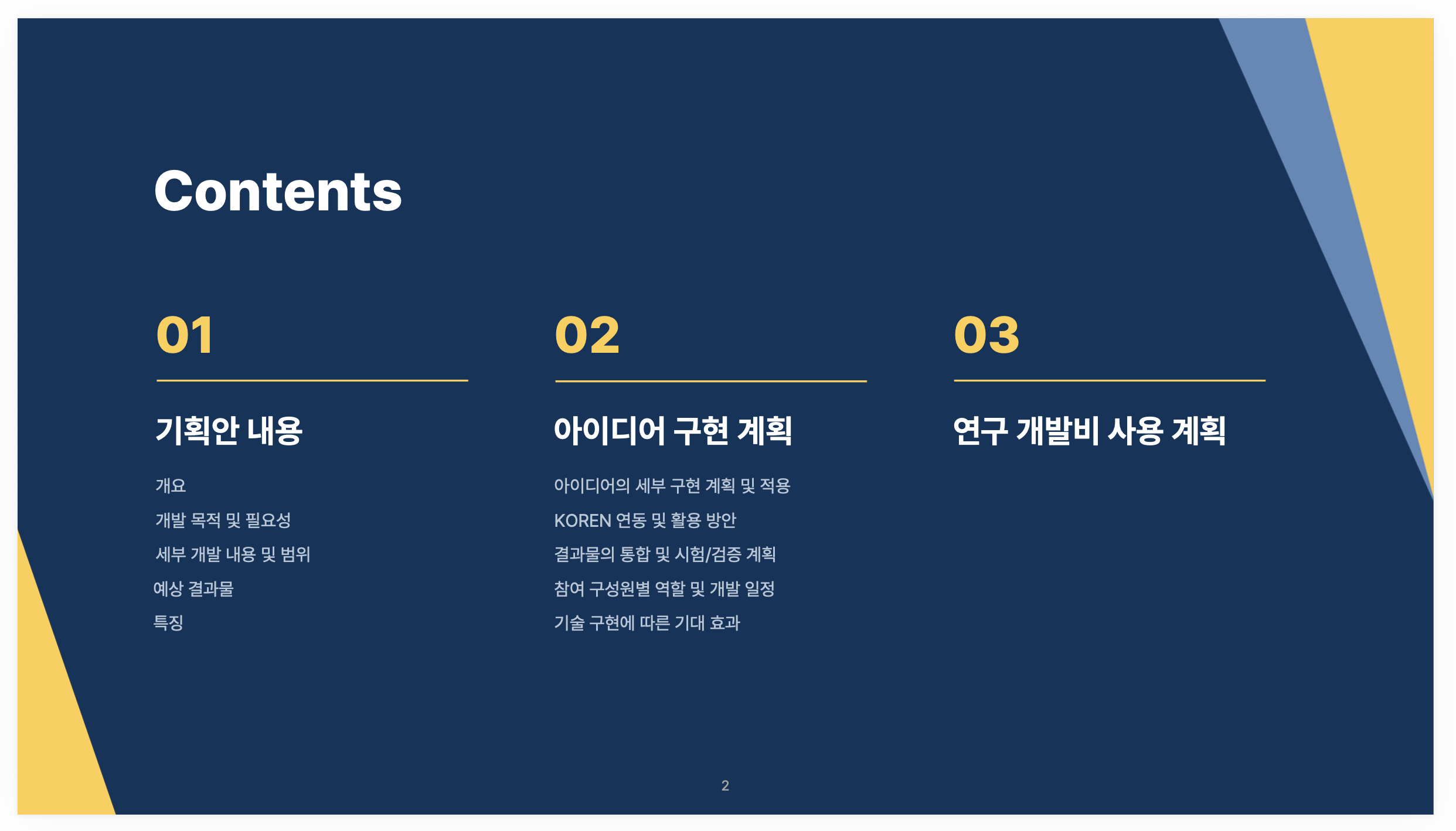 Contents

01

기획안 내용

개요
개발 목적 및 필요성
세부 개발 내용 및 범위
예상 결과물
특징

02

아이디어 구현 계획

아이디어의 세부 구현 계획 및 적용
KOREN 연동 및 활용 방안
결과물의 통합 및 시험/검증 계획
참여 구성원별 역할 및 개발 일정
기술 구현에 따른 기대 효과

03

연구 개발비 사용 계획

2